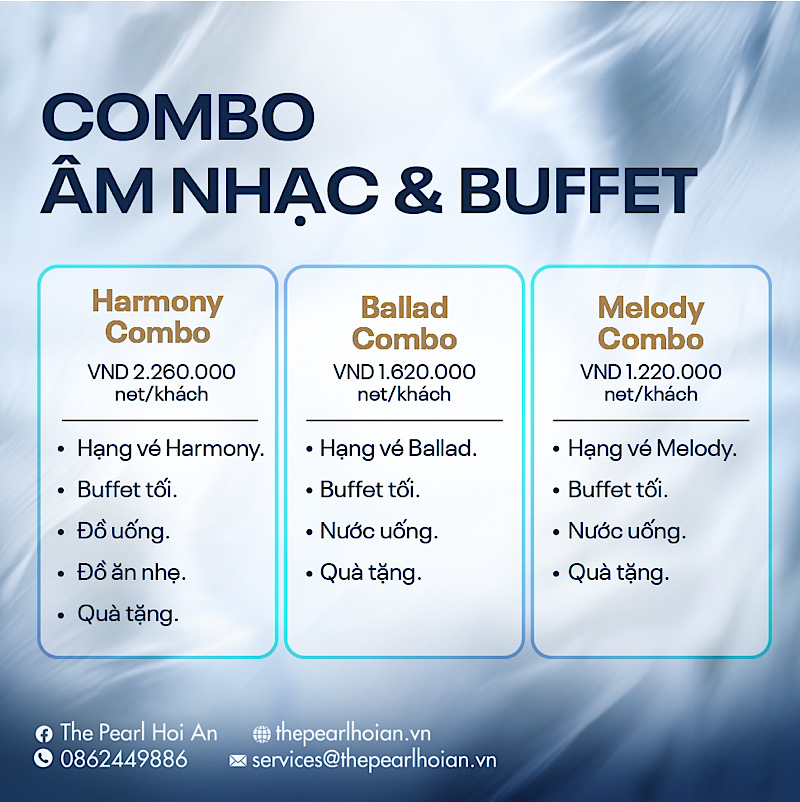 COMBO
ÂM NHẠC & BUFFET

Harmony Combo
VND 2.260.000 net/khách

• Hạng vé Harmony.
• Buffet tối.
• Đồ uống.
• Đồ ăn nhẹ.
• Quà tặng.

Ballad Combo
VND 1.620.000 net/khách

• Hạng vé Ballad.
• Buffet tối.
• Nước uống.
• Quà tặng.

Melody Combo
VND 1.220.000 net/khách

• Hạng vé Melody.
• Buffet tối.
• Nước uống.
• Quà tặng.

The Pearl Hoi An
0862449886
thepearlhoian.vn
services@thepearlhoian.vn